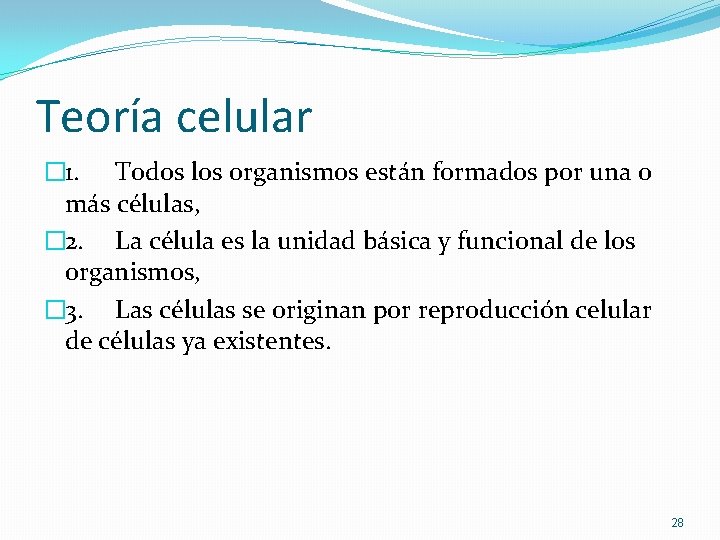 Teoría celular

1. Todos los organismos están formados por una o más células,

2. La célula es la unidad básica y funcional de los organismos,

3. Las células se originan por reproducción celular de células ya existentes.

28